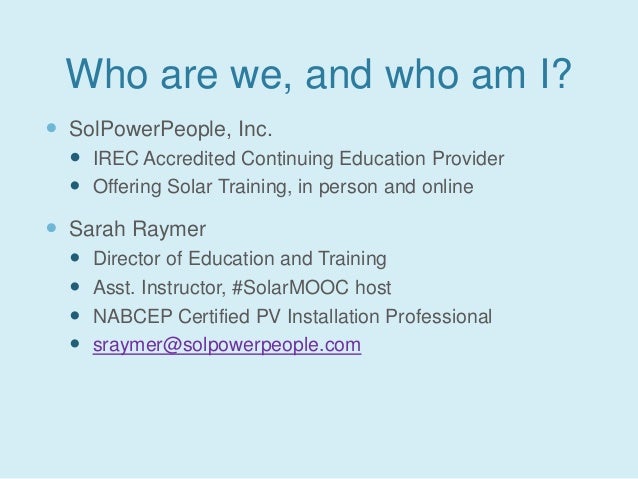 Who are we, and who am I?

- SolPowerPeople, Inc.
  - IREC Accredited Continuing Education Provider
  - Offering Solar Training, in person and online
- Sarah Raymer
  - Director of Education and Training
  - Asst. Instructor, #SolarMOOC host
  - NABCEP Certified PV Installation Professional
  - sraymer@solpowerpeople.com